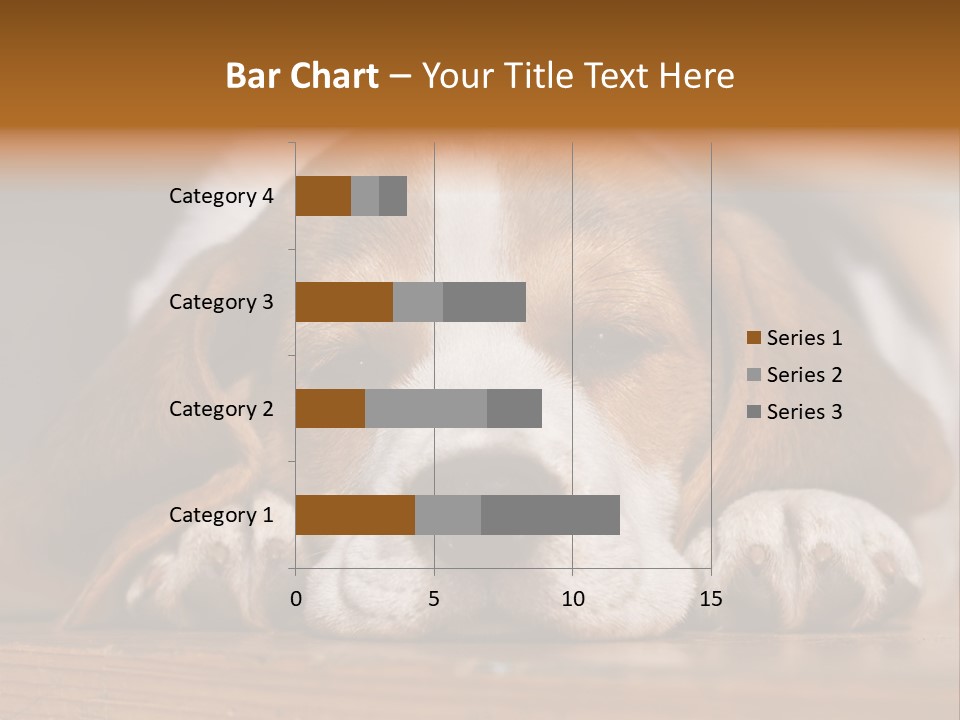 Bar Chart – Your Title Text Here

Category 4
Category 3
Category 2
Category 1

0 5 10 15

Series 1
Series 2
Series 3